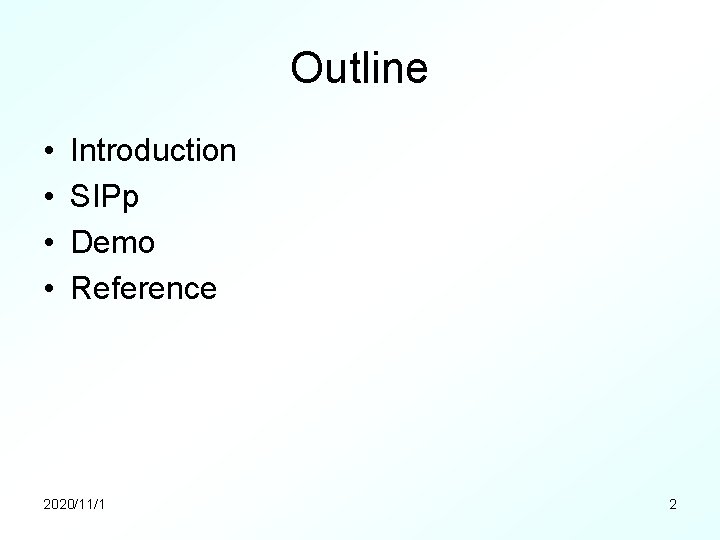 Outline

• Introduction
• SIPp
• Demo
• Reference

2020/11/1

2